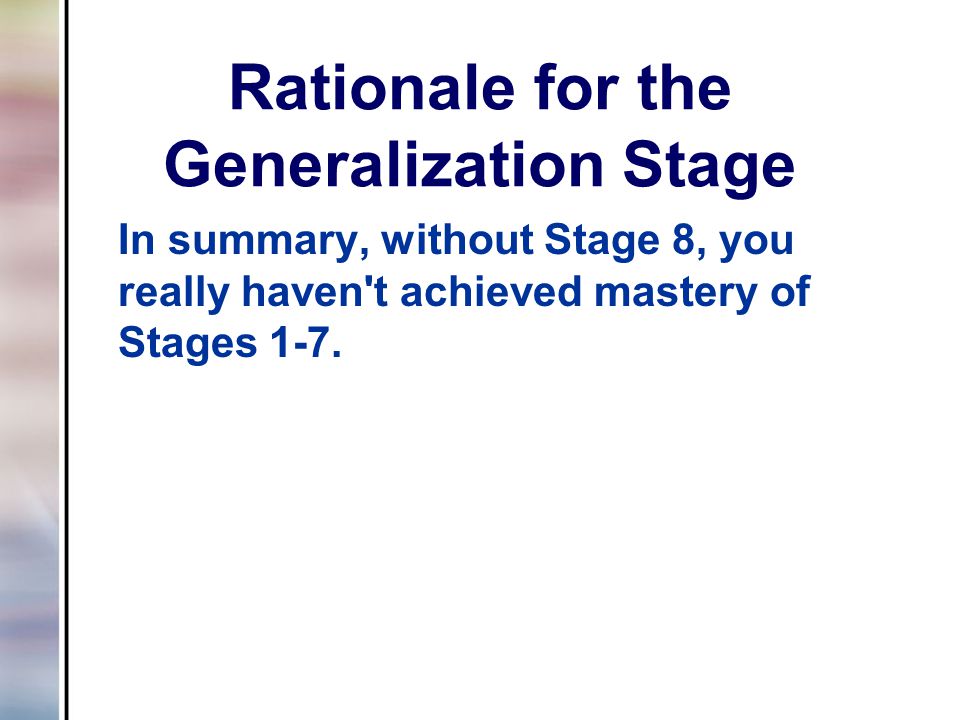 Rationale for the Generalization Stage

In summary, without Stage 8, you really haven't achieved mastery of Stages 1-7.